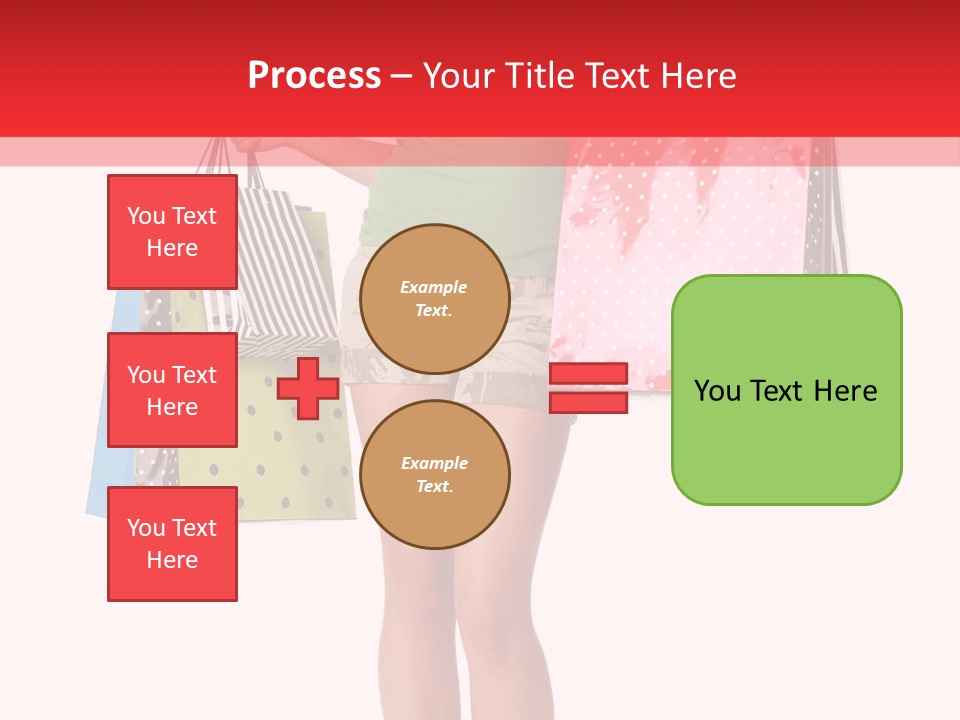 Process – Your Title Text Here

You Text Here

You Text Here

You Text Here

Example Text.

Example Text.

You Text Here